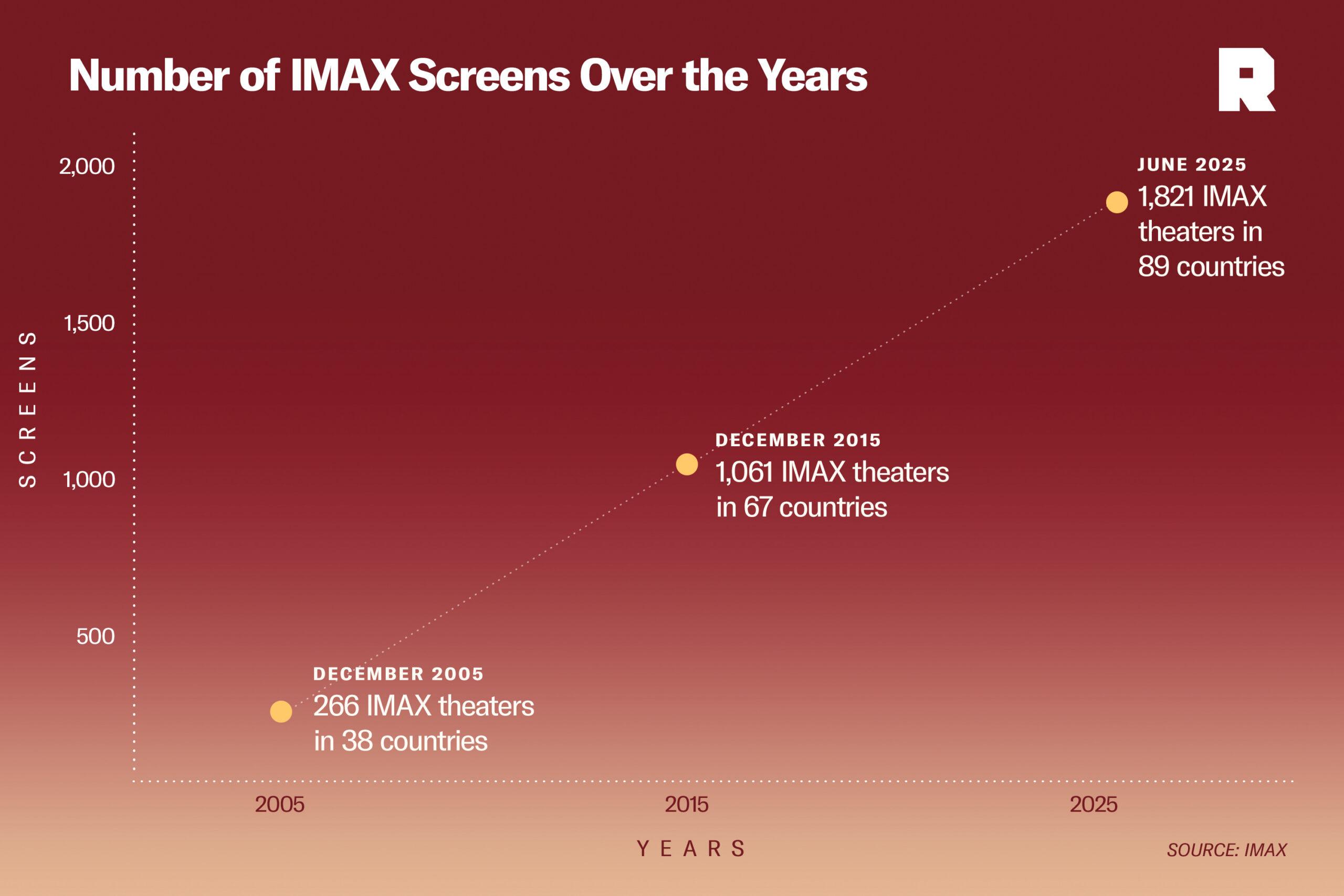 Number of IMAX Screens Over the Years

R

SCREENS

2,000

1,500

1,000

500

JUNE 2025
1,821 IMAX theaters in 89 countries

DECEMBER 2015
1,061 IMAX theaters in 67 countries

DECEMBER 2005
266 IMAX theaters in 38 countries

2005

2015

2025

YEARS

SOURCE: IMAX